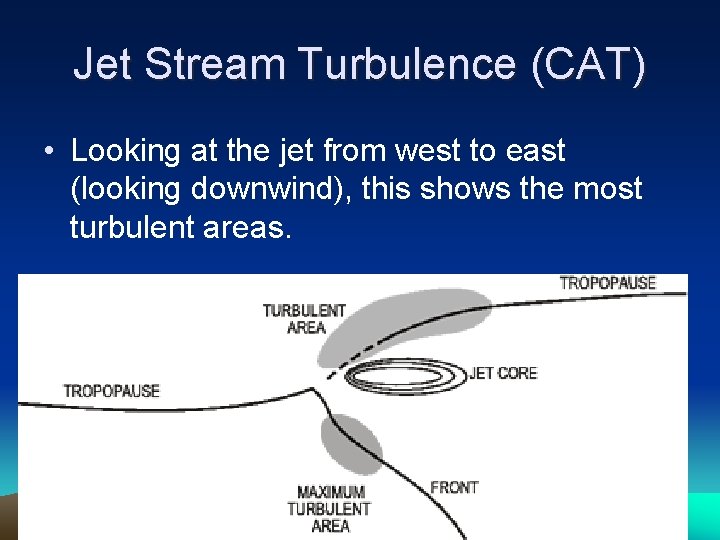 Jet Stream Turbulence (CAT)

• Looking at the jet from west to east (looking downwind), this shows the most turbulent areas.

TROPOPAUSE

TURBULENT AREA

JET CORE

TROPOPAUSE

FRONT

MAXIMUM TURBULENT AREA